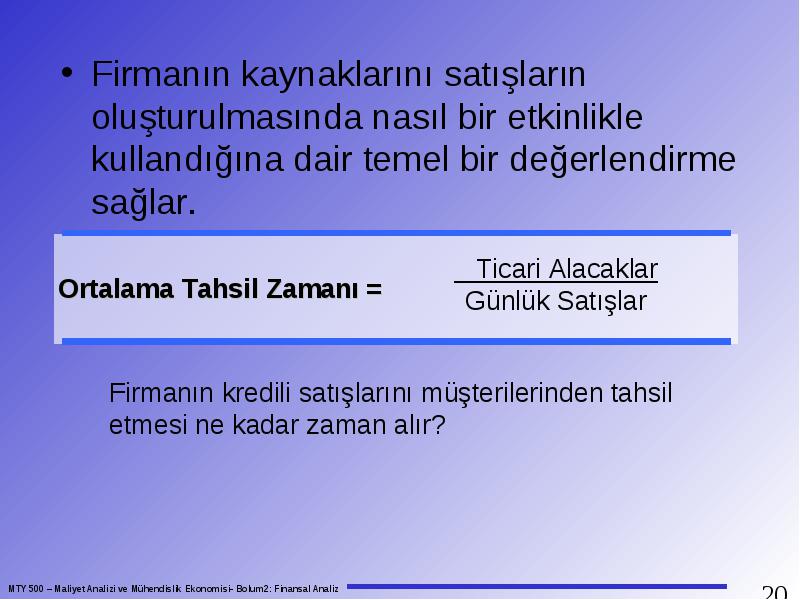 • Firmanın kaynaklarını satışların oluşturulmasında nasıl bir etkinlikle kullandığına dair temel bir değerlendirme sağlar.

Ortalama Tahsil Zamanı = $\frac{\text{Ticari Alacaklar}}{\text{Günlük Satışlar}}$

Firmanın kredili satışlarını müşterilerinden tahsil etmesi ne kadar zaman alır?

MTY 500 – Maliyet Analizi ve Mühendislik Ekonomisi- Bolum2: Finansal Analiz

20